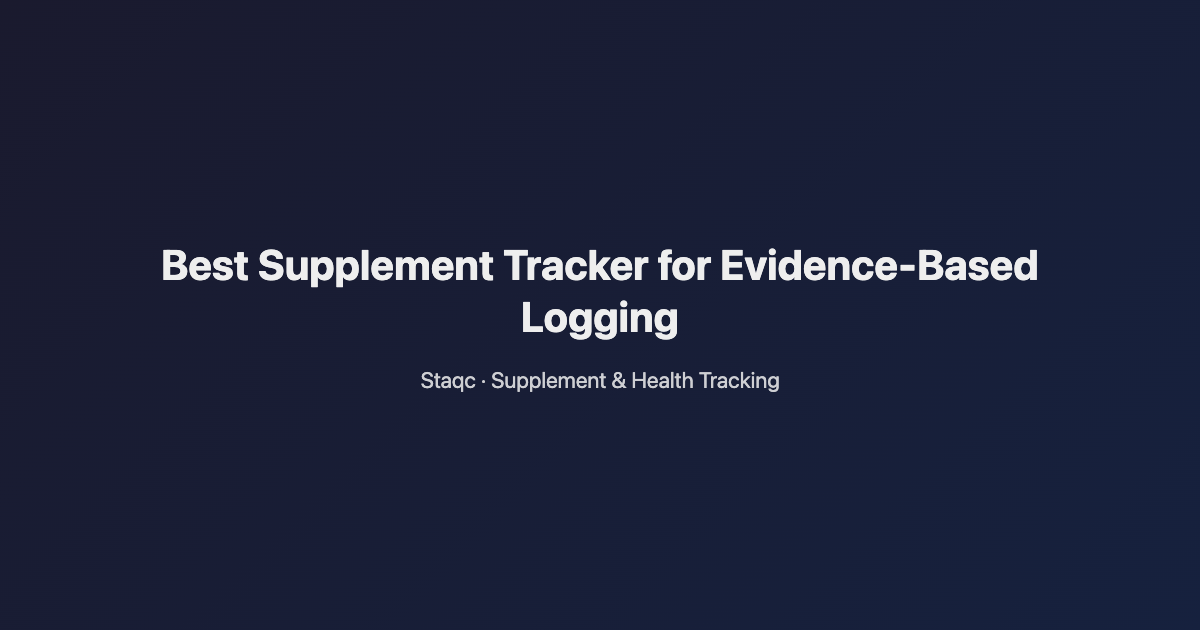 Best Supplement Tracker for Evidence-Based Logging

Staqc · Supplement & Health Tracking